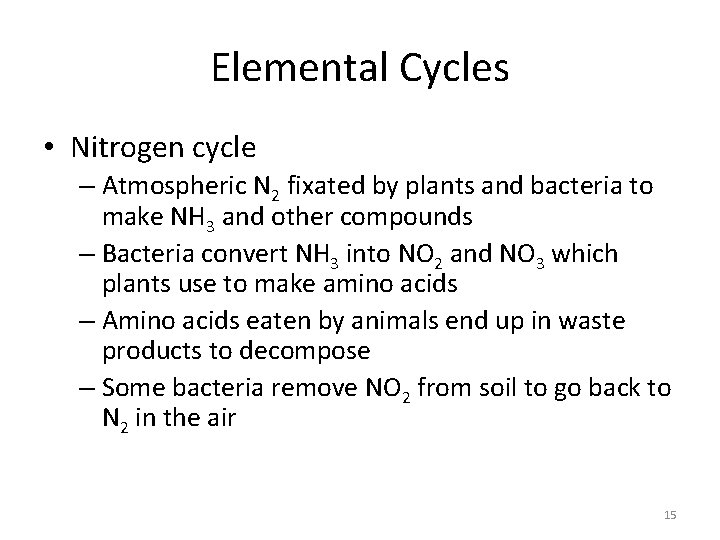 Elemental Cycles

• Nitrogen cycle
– Atmospheric $N_2$ fixated by plants and bacteria to make $NH_3$ and other compounds
– Bacteria convert $NH_3$ into $NO_2$ and $NO_3$ which plants use to make amino acids
– Amino acids eaten by animals end up in waste products to decompose
– Some bacteria remove $NO_2$ from soil to go back to $N_2$ in the air

15